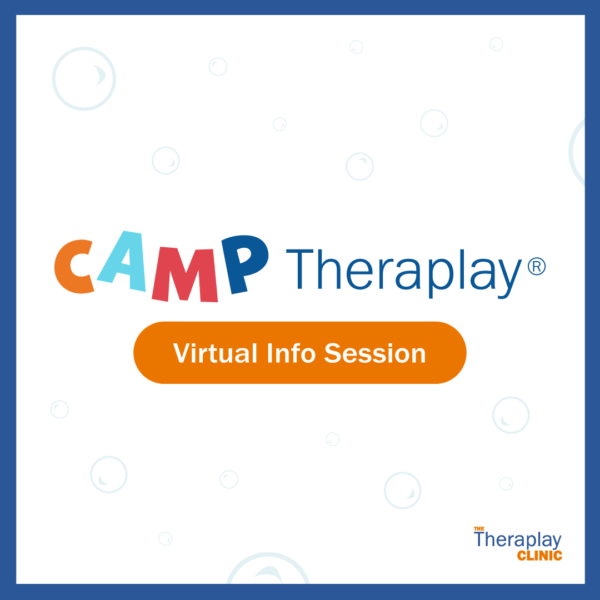 CAMP Theraplay®

Virtual Info Session

THE Theraplay CLINIC